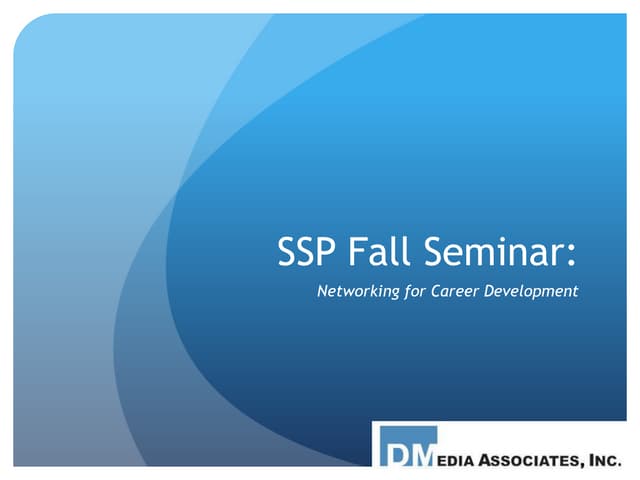 SSP Fall Seminar:

Networking for Career Development

DMEDIA ASSOCIATES, INC.